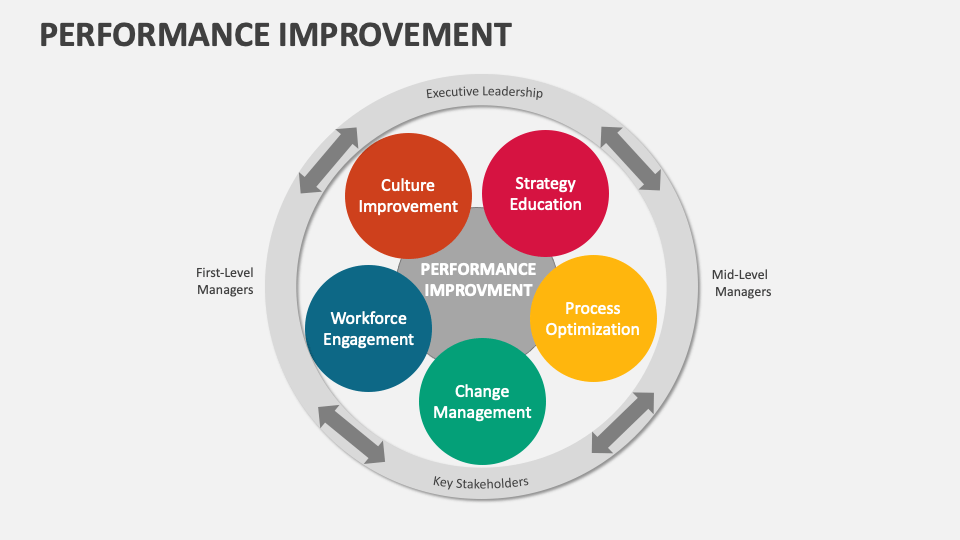 PERFORMANCE IMPROVEMENT

Executive Leadership

Culture Improvement

Strategy Education

First-Level Managers

PERFORMANCE IMPROVMENT

Mid-Level Managers

Workforce Engagement

Process Optimization

Change Management

Key Stakeholders